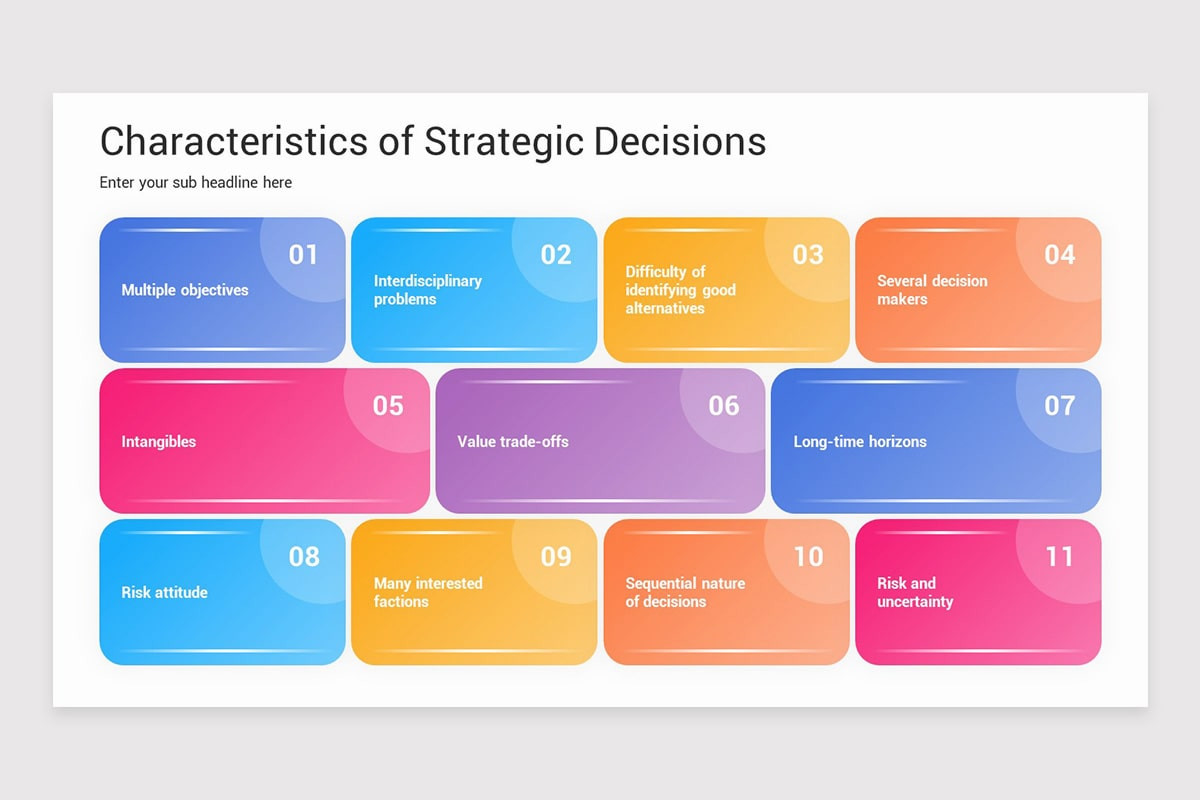 Characteristics of Strategic Decisions

Enter your sub headline here

01
Multiple objectives

02
Interdisciplinary problems

03
Difficulty of identifying good alternatives

04
Several decision makers

05
Intangibles

06
Value trade-offs

07
Long-time horizons

08
Risk attitude

09
Many interested factions

10
Sequential nature of decisions

11
Risk and uncertainty